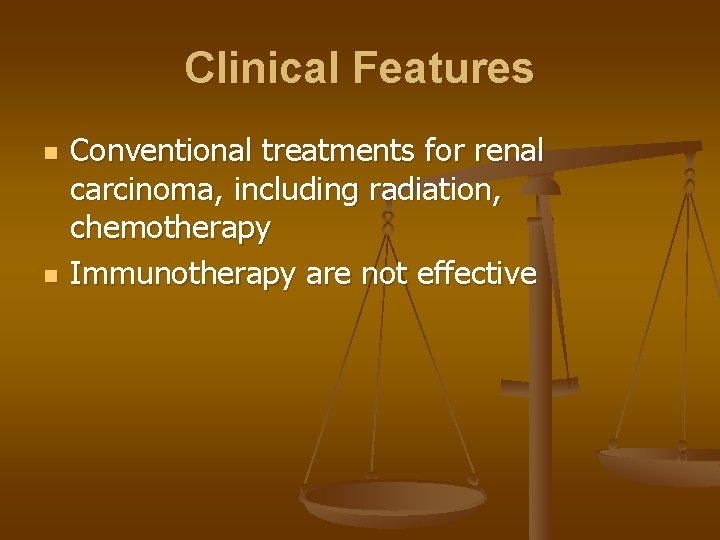 Clinical Features

- Conventional treatments for renal carcinoma, including radiation, chemotherapy
- Immunotherapy are not effective